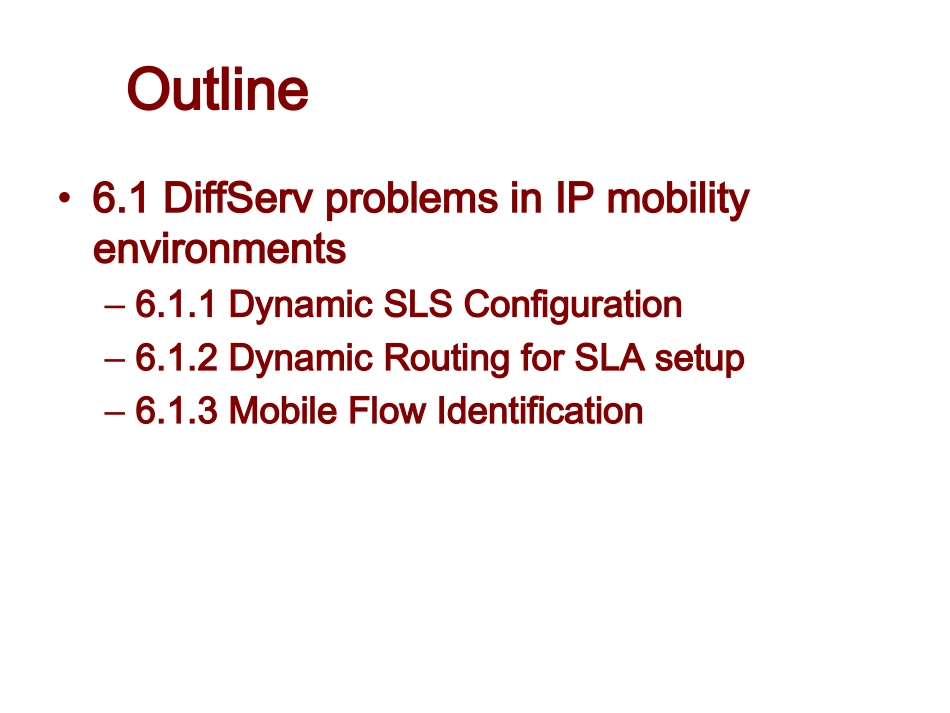 Outline

• 6.1 DiffServ problems in IP mobility environments
– 6.1.1 Dynamic SLS Configuration
– 6.1.2 Dynamic Routing for SLA setup
– 6.1.3 Mobile Flow Identification